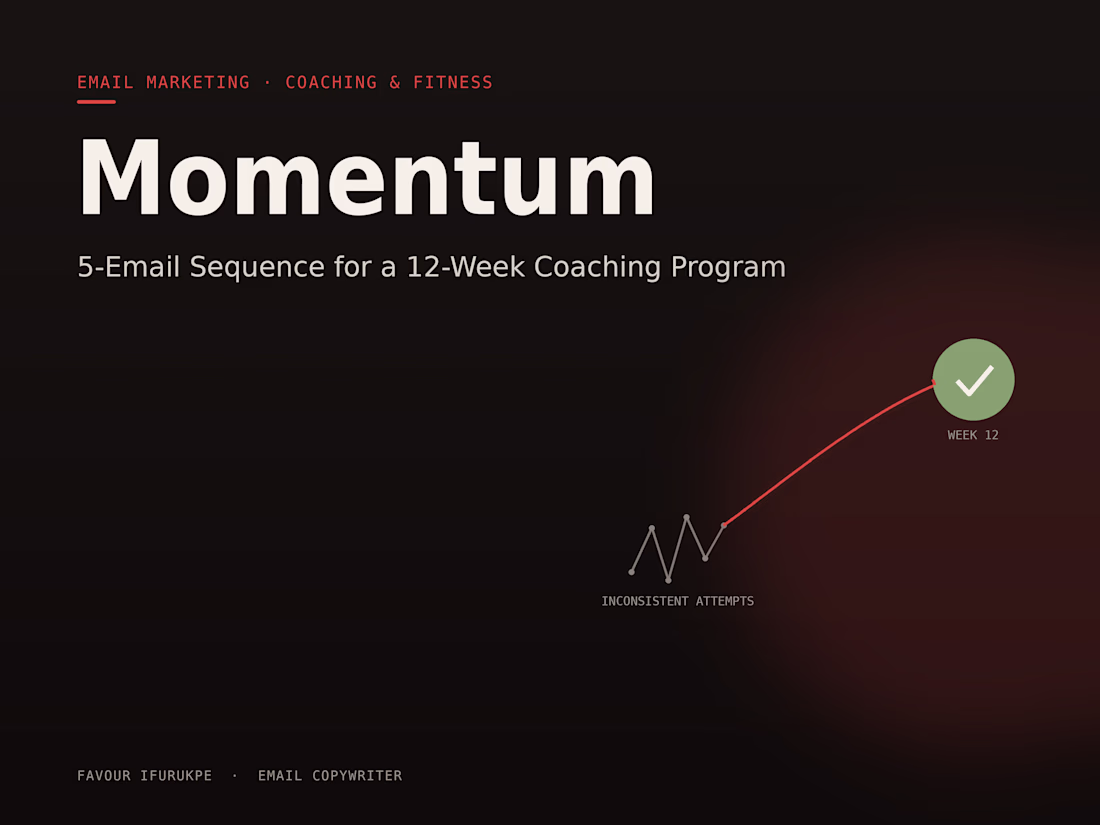 EMAIL MARKETING · COACHING & FITNESS

Momentum

5-Email Sequence for a 12-Week Coaching Program

WEEK 12

INCONSISTENT ATTEMPTS

FAVOUR IFURUKPE · EMAIL COPYWRITER